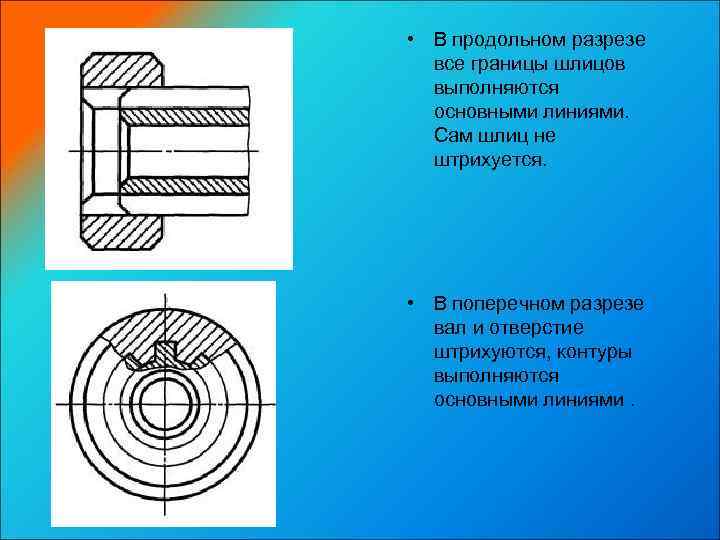 • В продольном разрезе все границы шлицов выполняются основными линиями. Сам шлиц не штрихуется.

• В поперечном разрезе вал и отверстие штрихуются, контуры выполняются основными линиями .